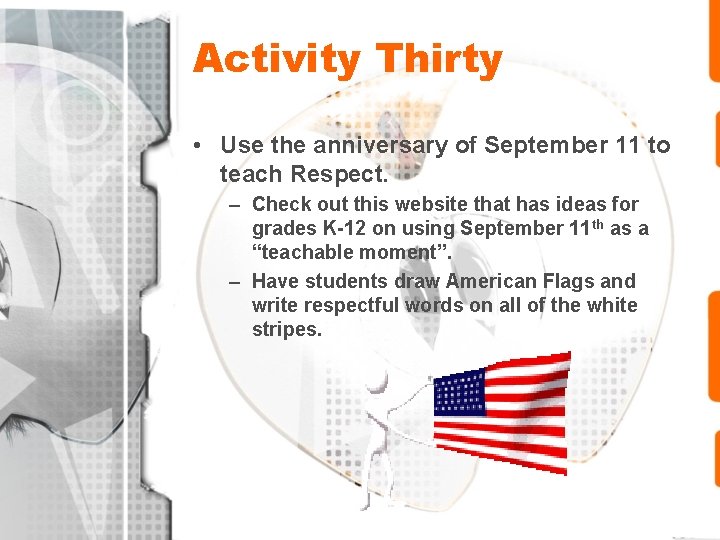 Activity Thirty

• Use the anniversary of September 11 to teach Respect.

– Check out this website that has ideas for grades K-12 on using September 11$^{th}$ as a “teachable moment”.

– Have students draw American Flags and write respectful words on all of the white stripes.